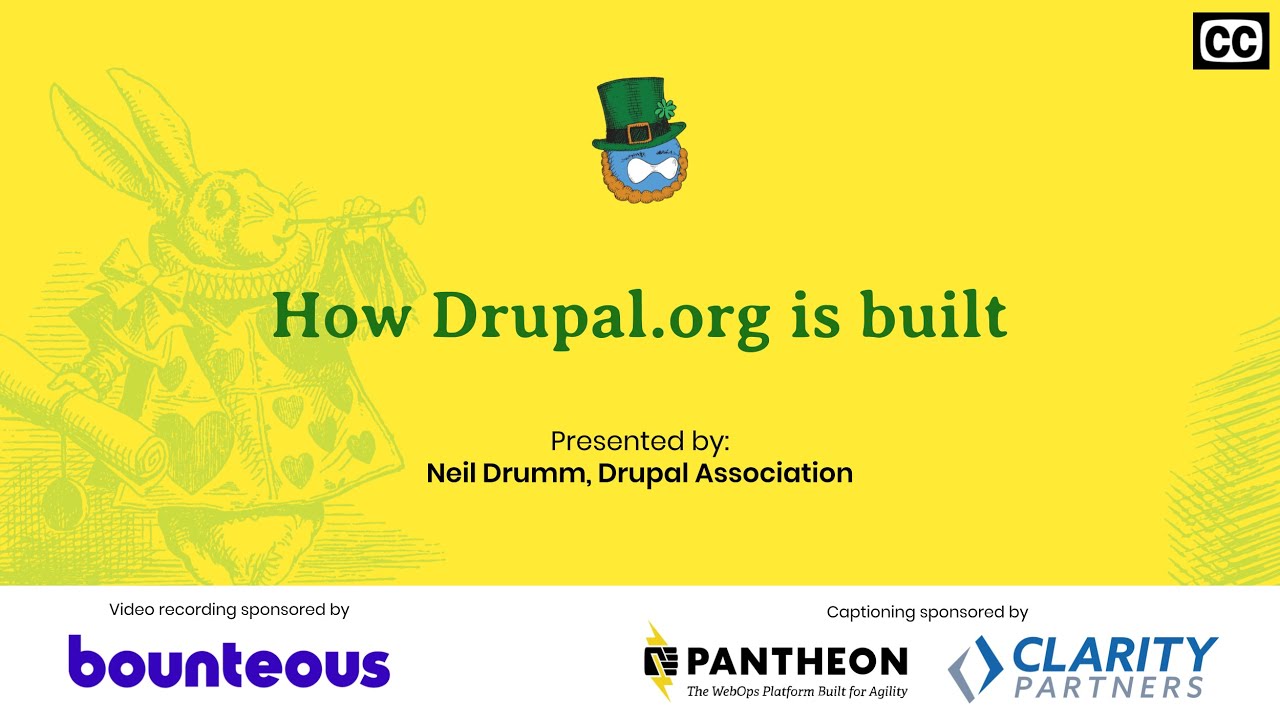 CC

How Drupal.org is built

Presented by:
Neil Drumm, Drupal Association

Video recording sponsored by

bounteous

Captioning sponsored by

PANTHEON
The WebOps Platform Built for Agility

CLARITY
PARTNERS